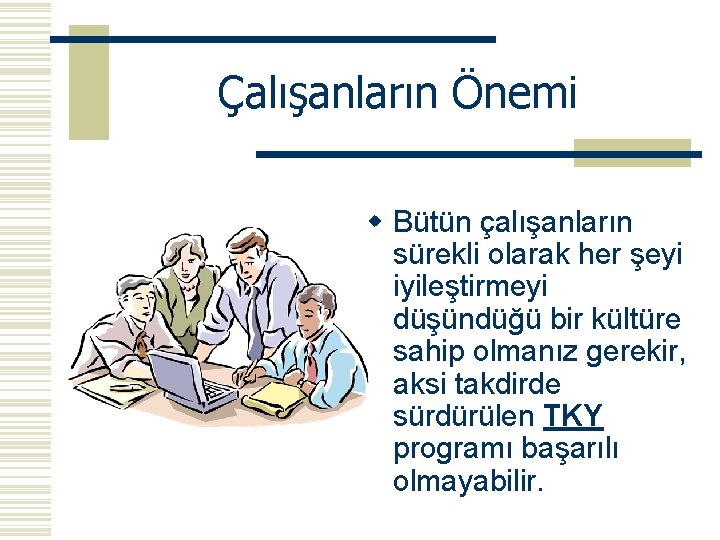 Çalışanların Önemi

Bütün çalışanların sürekli olarak her şeyi iyileştirmeyi düşündüğü bir kültüre sahip olmanız gerekir, aksi takdirde sürdürülen TKY programı başarılı olmayabilir.